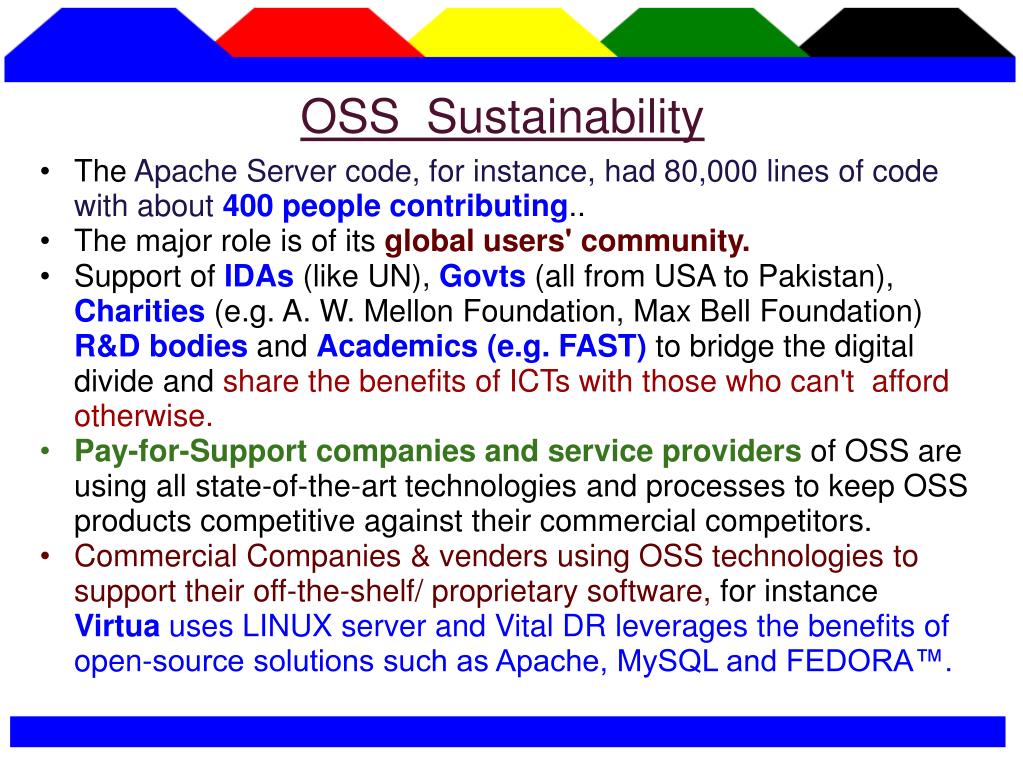 OSS  Sustainability

• The Apache Server code, for instance, had 80,000 lines of code with about 400 people contributing..
• The major role is of its global users' community.
• Support of IDAs (like UN), Govts (all from USA to Pakistan), Charities (e.g. A. W. Mellon Foundation, Max Bell Foundation) R&D bodies and Academics (e.g. FAST) to bridge the digital divide and share the benefits of ICTs with those who can't  afford otherwise.
• Pay-for-Support companies and service providers of OSS are using all state-of-the-art technologies and processes to keep OSS products competitive against their commercial competitors.
• Commercial Companies & venders using OSS technologies to support their off-the-shelf/ proprietary software, for instance Virtua uses LINUX server and Vital DR leverages the benefits of open-source solutions such as Apache, MySQL and FEDORA™.